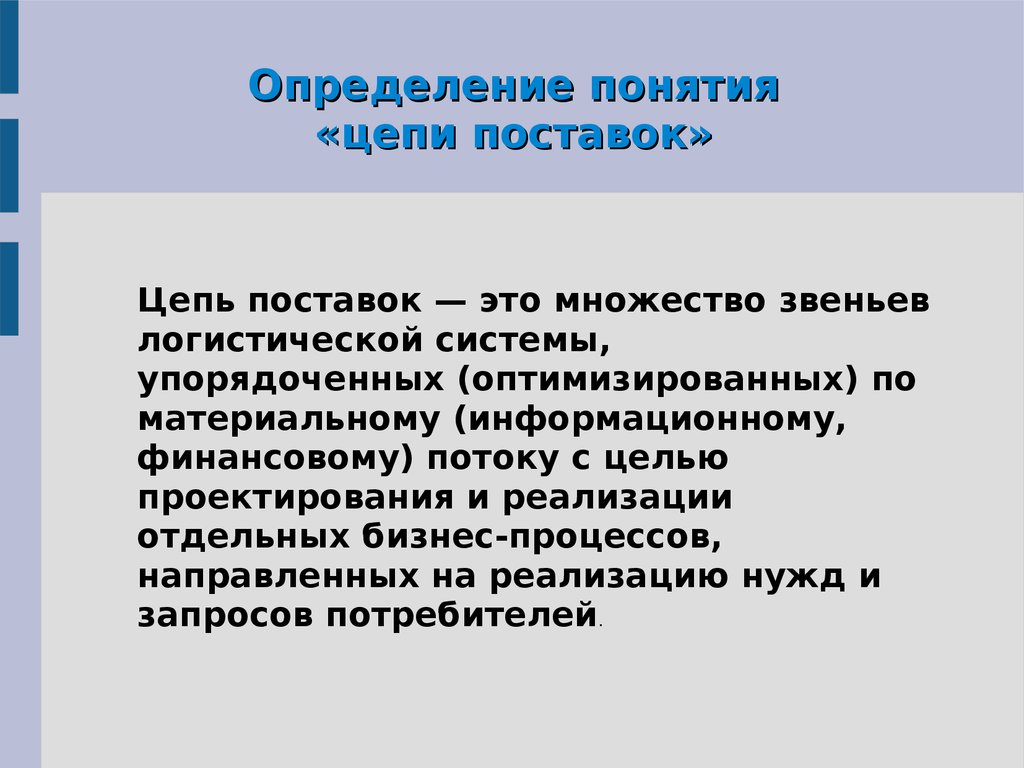 Определение понятия «цепи поставок»

Цепь поставок — это множество звеньев логистической системы, упорядоченных (оптимизированных) по материальному (информационному, финансовому) потоку с целью проектирования и реализации отдельных бизнес-процессов, направленных на реализацию нужд и запросов потребителей.